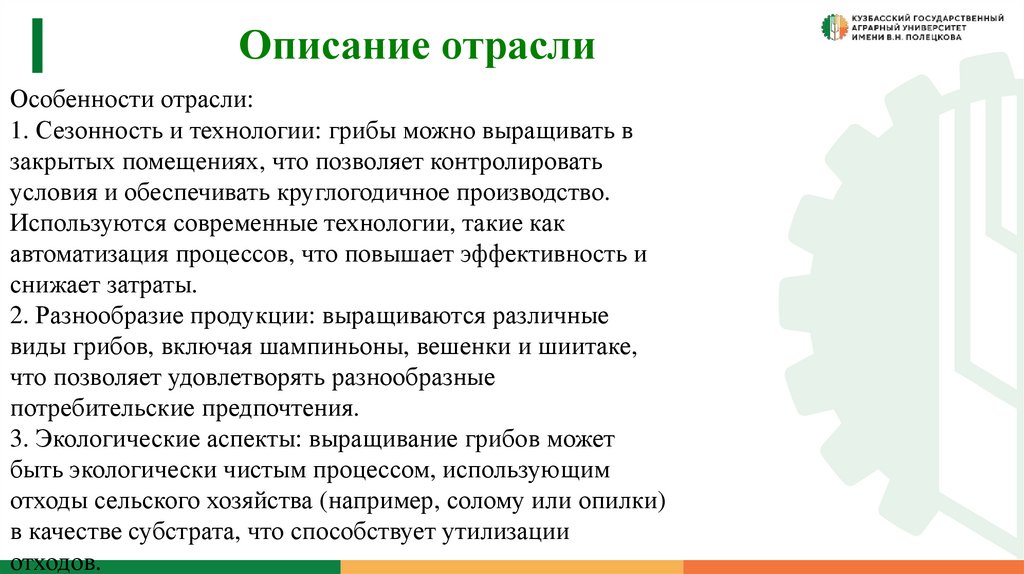 Описание отрасли

КУЗБАССКИЙ ГОСУДАРСТВЕННЫЙ АГРАРНЫЙ УНИВЕРСИТЕТ ИМЕНИ В.Н. ПОЛЕЦКОВА

Особенности отрасли:
1. Сезонность и технологии: грибы можно выращивать в закрытых помещениях, что позволяет контролировать условия и обеспечивать круглогодичное производство. Используются современные технологии, такие как автоматизация процессов, что повышает эффективность и снижает затраты.
2. Разнообразие продукции: выращиваются различные виды грибов, включая шампиньоны, вешенки и шиитаке, что позволяет удовлетворять разнообразные потребительские предпочтения.
3. Экологические аспекты: выращивание грибов может быть экологически чистым процессом, использующим отходы сельского хозяйства (например, солому или опилки) в качестве субстрата, что способствует утилизации отходов.